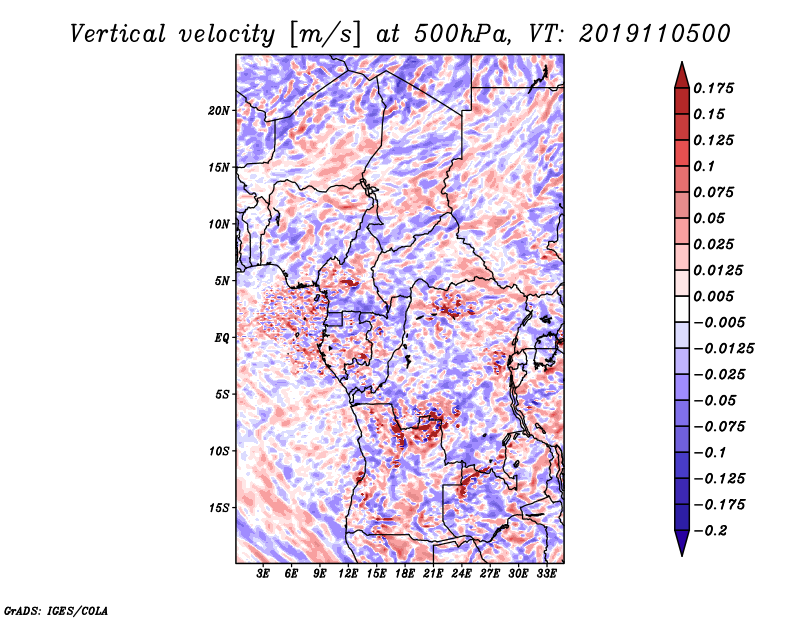 Vertical velocity [m/s] at 500hPa, VT: 2019110500

20N
15N
10N
5N
EQ
5S
10S
15S

3E 6E 9E 12E 15E 18E 21E 24E 27E 30E 33E

0.175
0.15
0.125
0.1
0.075
0.05
0.025
0.0125
0.005
−0.005
−0.0125
−0.025
−0.05
−0.075
−0.1
−0.125
−0.175
−0.2

GrADS: IGES/COLA